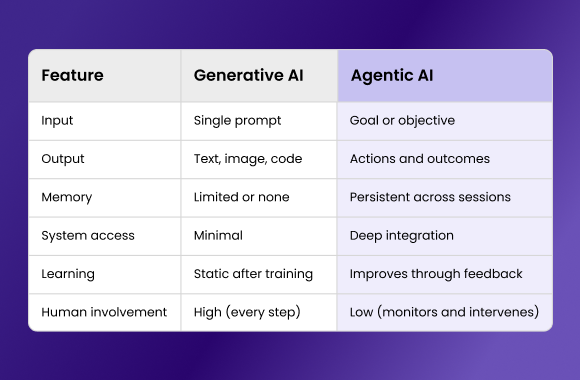 | Feature | Generative AI | Agentic AI |
|---|---|---|
| Input | Single prompt | Goal or objective |
| Output | Text, image, code | Actions and outcomes |
| Memory | Limited or none | Persistent across sessions |
| System access | Minimal | Deep integration |
| Learning | Static after training | Improves through feedback |
| Human involvement | High (every step) | Low (monitors and intervenes) |